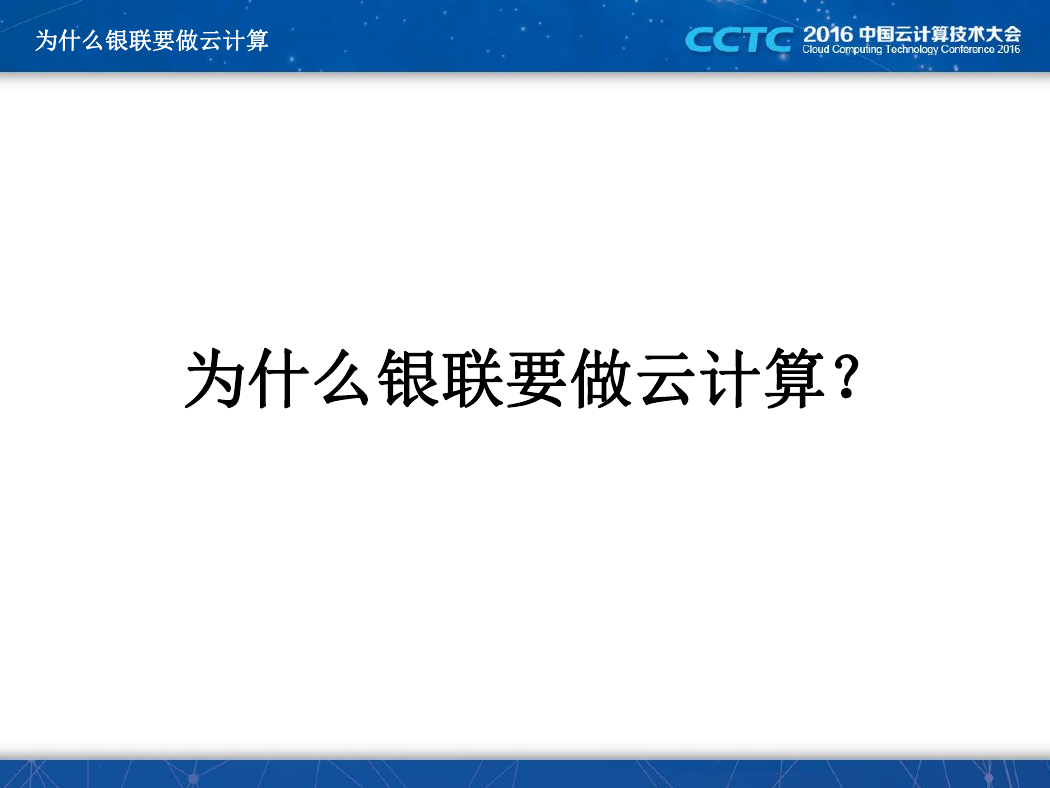 为什么银联要做云计算

CCTC 2016 中国云计算技术大会
Cloud Computing Technology Conference 2016

为什么银联要做云计算？